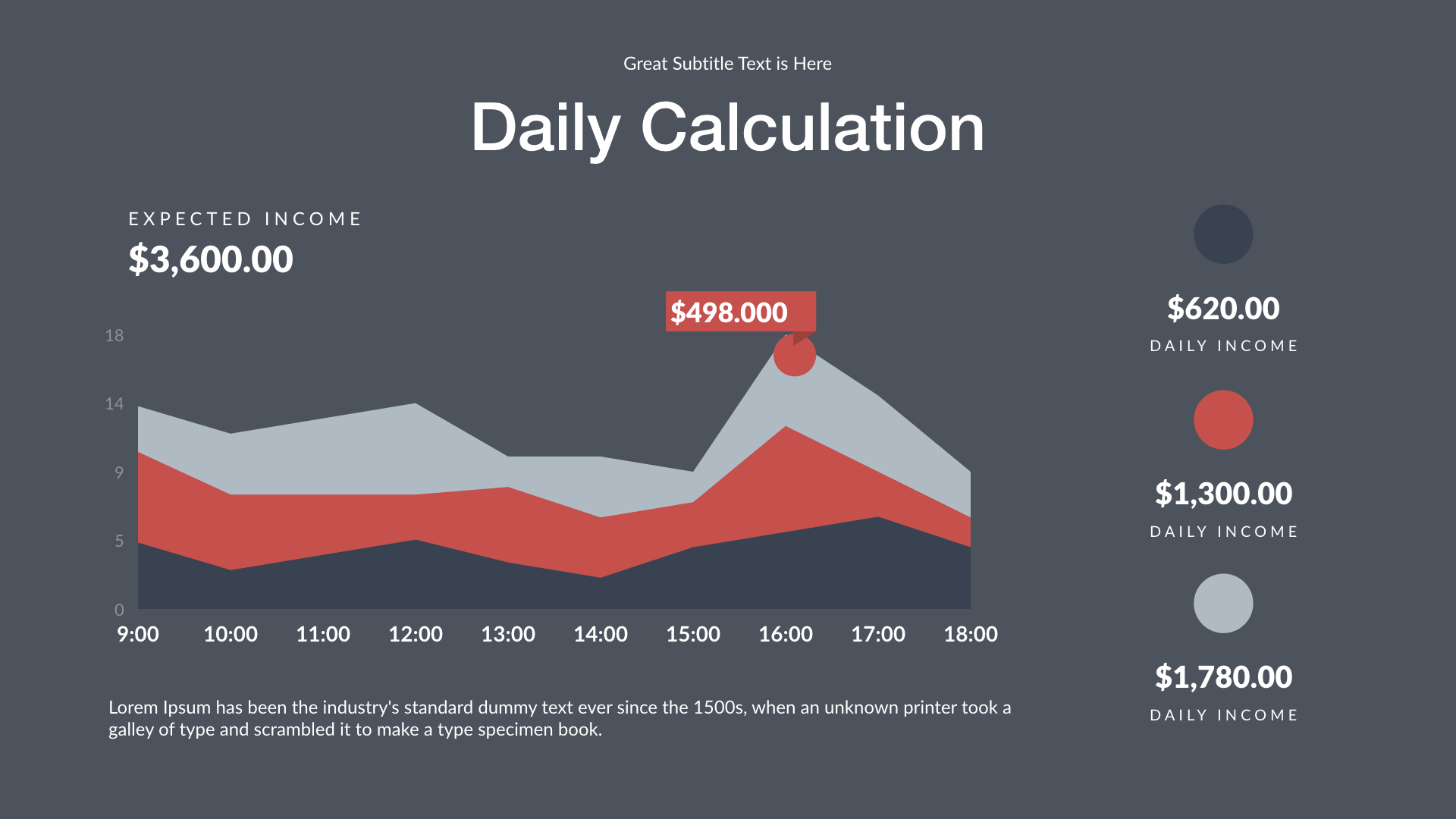 Great Subtitle Text is Here

Daily Calculation

EXPECTED INCOME

$3,600.00

$498.000

18
14
9
5
0

9:00 10:00 11:00 12:00 13:00 14:00 15:00 16:00 17:00 18:00

Lorem Ipsum has been the industry's standard dummy text ever since the 1500s, when an unknown printer took a galley of type and scrambled it to make a type specimen book.

$620.00

DAILY INCOME

$1,300.00

DAILY INCOME

$1,780.00

DAILY INCOME